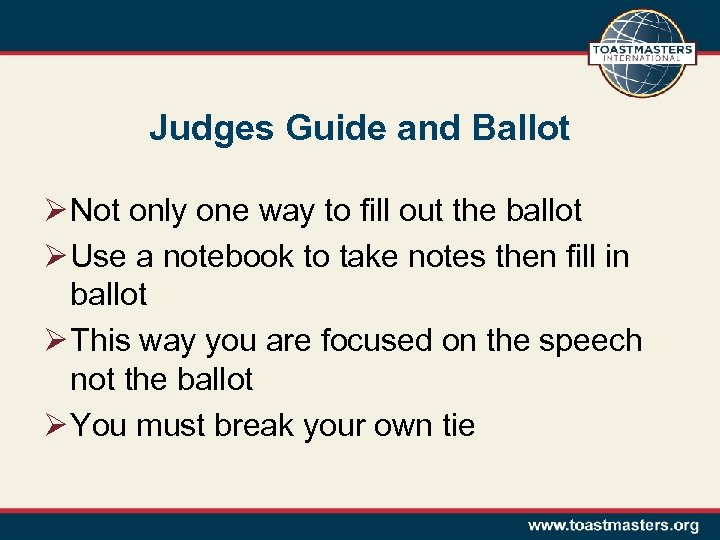 TOASTMASTERS INTERNATIONAL

Judges Guide and Ballot

➢ Not only one way to fill out the ballot
➢ Use a notebook to take notes then fill in ballot
➢ This way you are focused on the speech not the ballot
➢ You must break your own tie

www.toastmasters.org